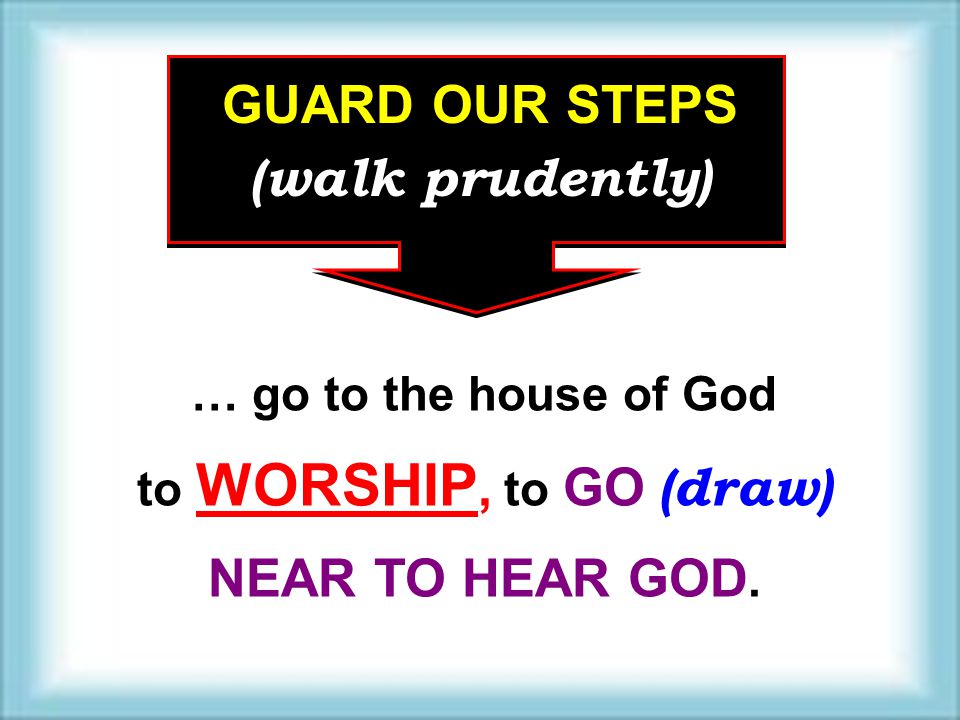 GUARD OUR STEPS
(walk prudently)

… go to the house of God

to WORSHIP, to GO (draw)

NEAR TO HEAR GOD.